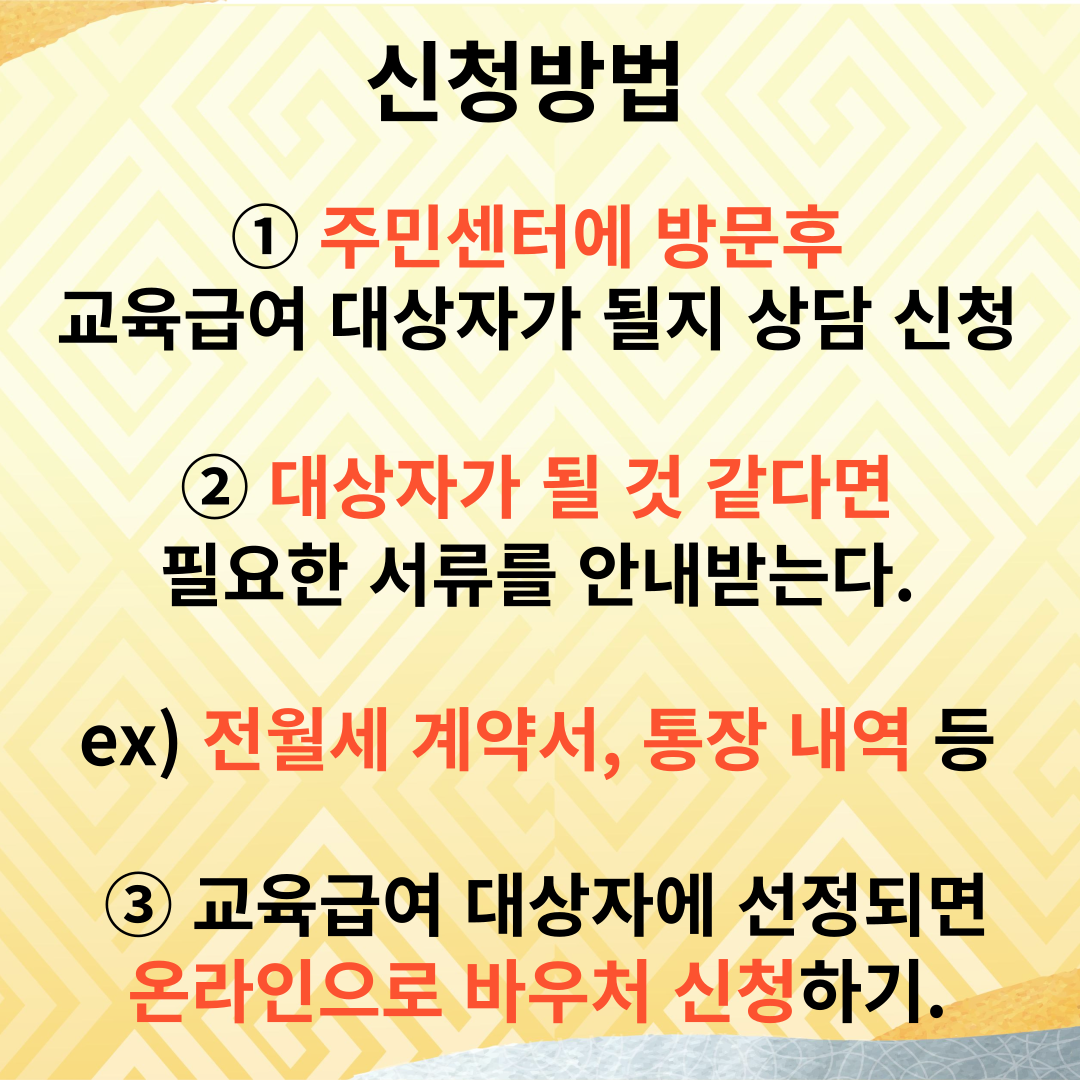 신청방법

① 주민센터에 방문후
교육급여 대상자가 될지 상담 신청

② 대상자가 될 것 같다면
필요한 서류를 안내받는다.

ex) 전월세 계약서, 통장 내역 등

③ 교육급여 대상자에 선정되면
온라인으로 바우처 신청하기.